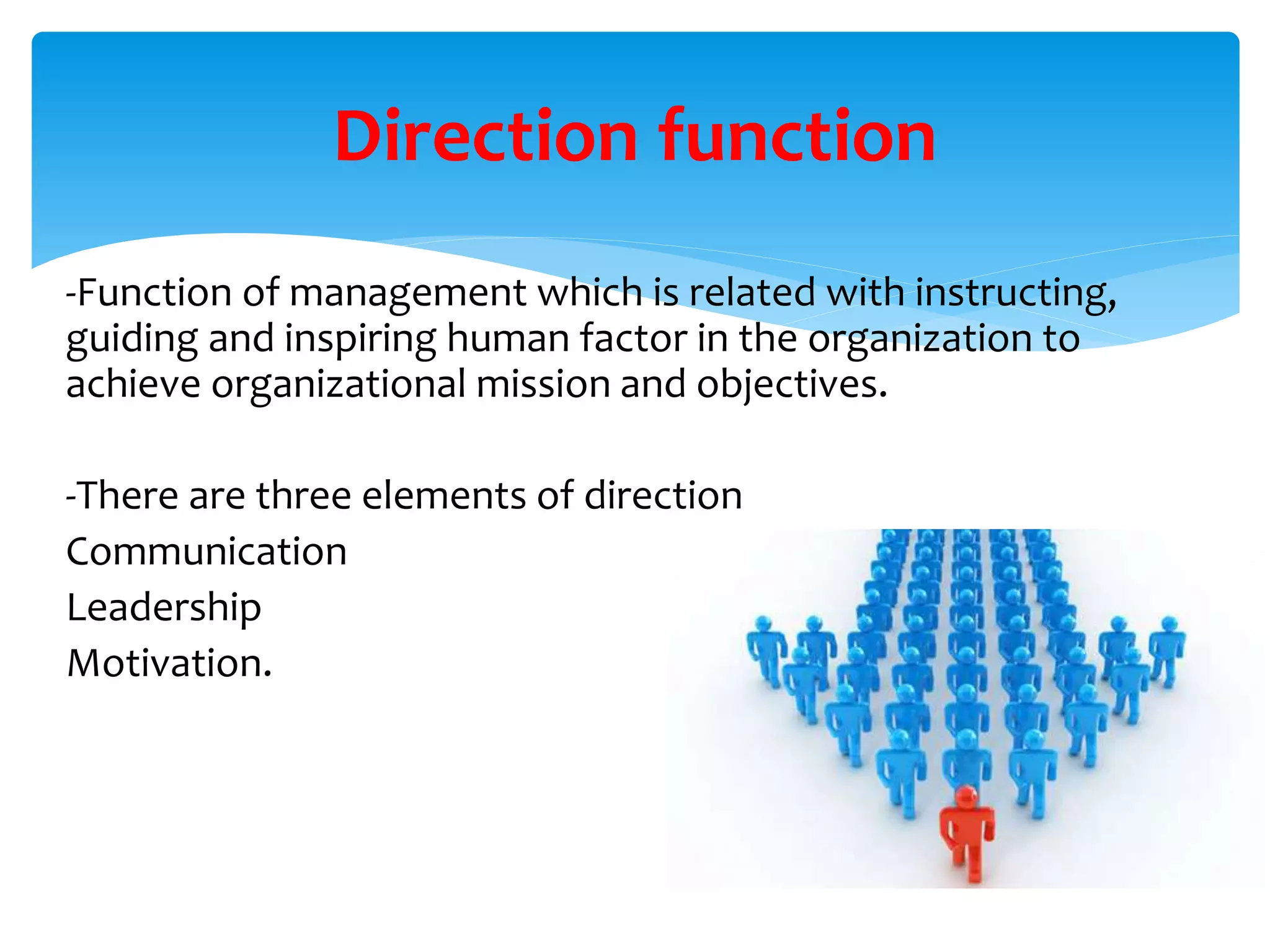 Direction function

-Function of management which is related with instructing, guiding and inspiring human factor in the organization to achieve organizational mission and objectives.

-There are three elements of direction
Communication
Leadership
Motivation.